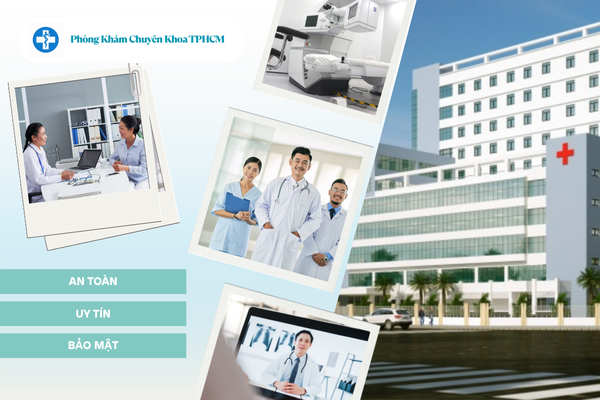 Phòng Khám Chuyên Khoa TPHCM

AN TOÀN

UY TÍN

BẢO MẬT